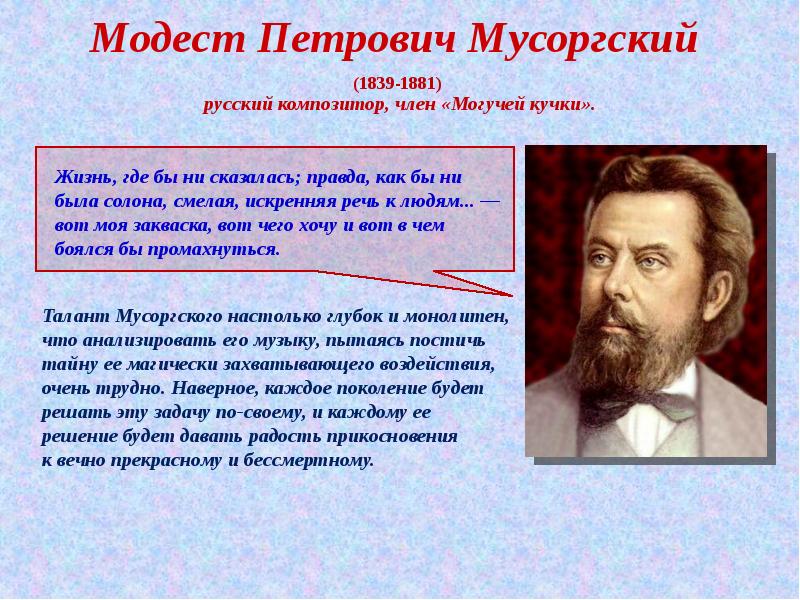 Модест Петрович Мусоргский

(1839-1881)
русский композитор, член «Могучей кучки».

Жизнь, где бы ни сказалась; правда, как бы ни была солона, смелая, искренняя речь к людям... — вот моя закваска, вот чего хочу и вот в чем боялся бы промахнуться.

Талант Мусоргского настолько глубок и монолитен, что анализировать его музыку, пытаясь постичь тайну ее магически захватывающего воздействия, очень трудно. Наверное, каждое поколение будет решать эту задачу по-своему, и каждому ее решение будет давать радость прикосновения к вечно прекрасному и бессмертному.